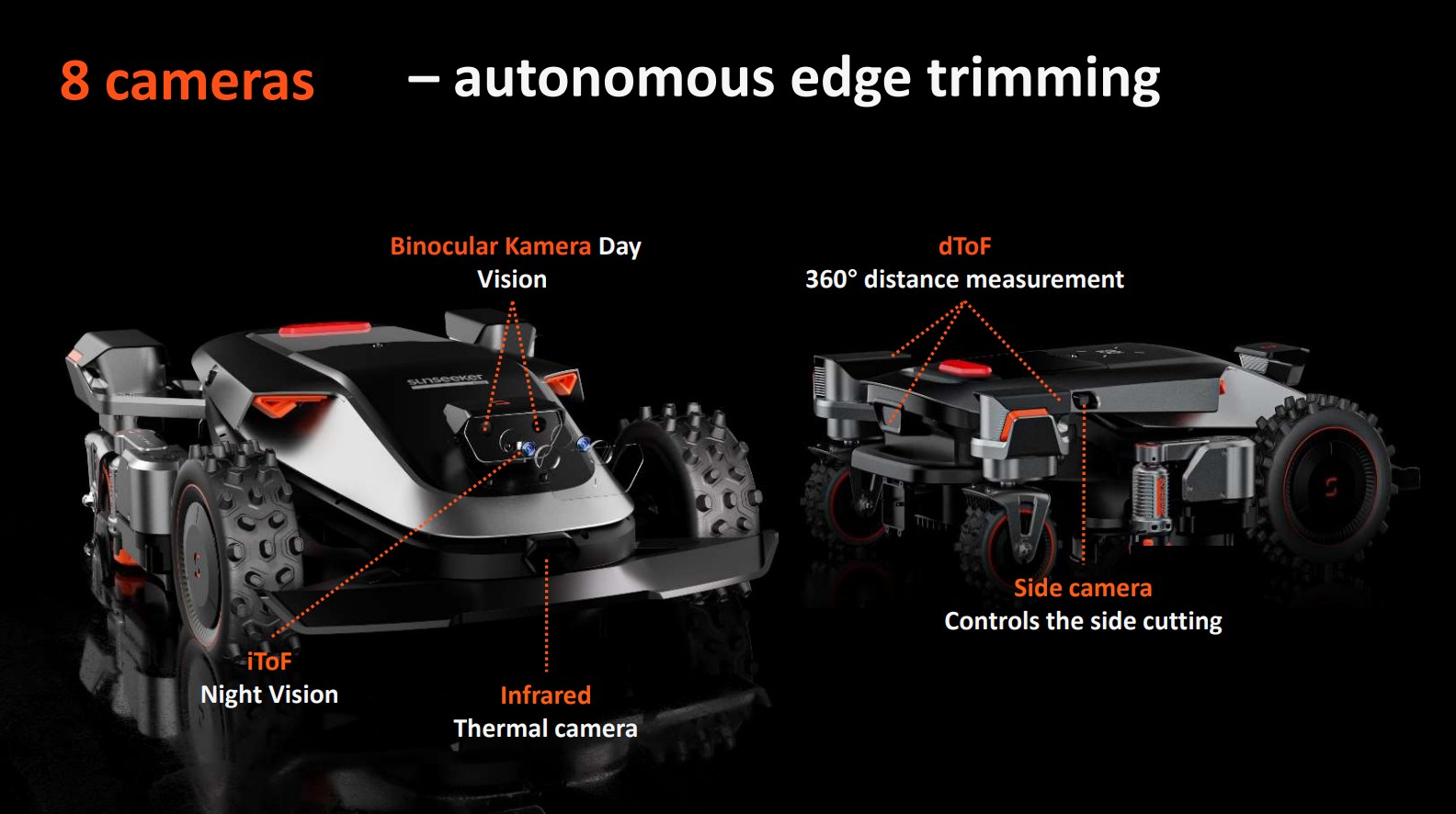 8 cameras – autonomous edge trimming

Binocular Kamera Day Vision

dToF
360° distance measurement

sunseeker

iToF
Night Vision

Infrared
Thermal camera

Side camera
Controls the side cutting